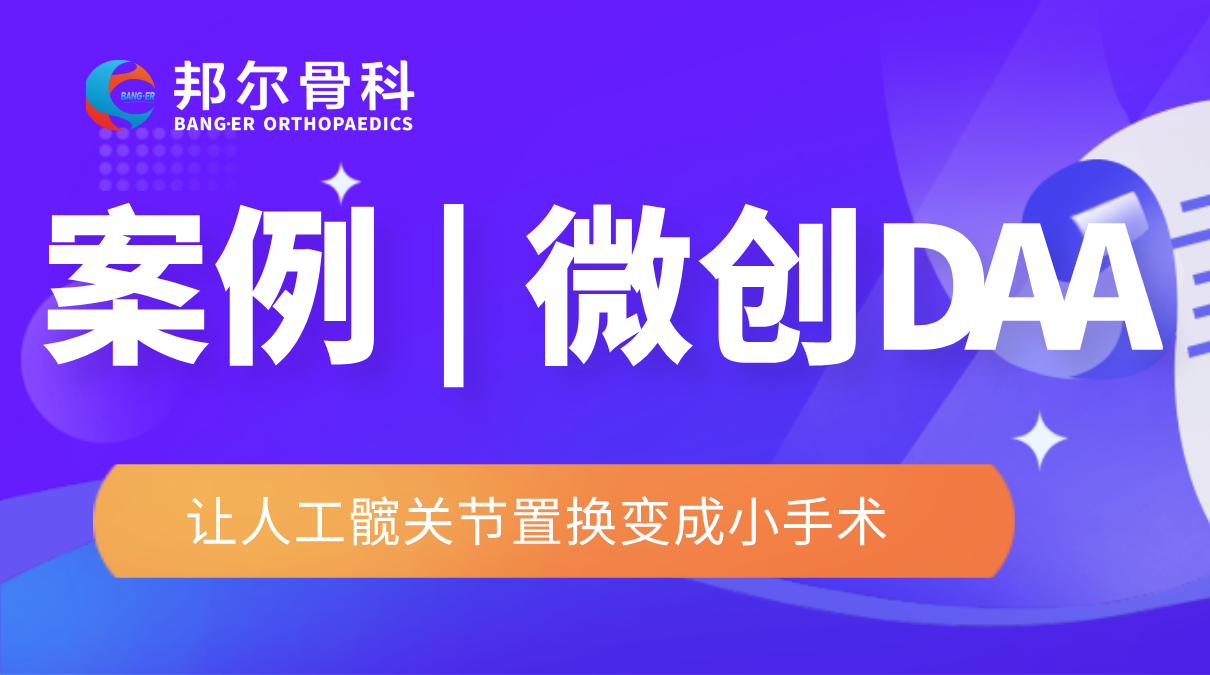 BANG·ER
邦尔骨科
BANG·ER ORTHOPAEDICS

案例 | 微创DAA

让人工髋关节置换变成小手术